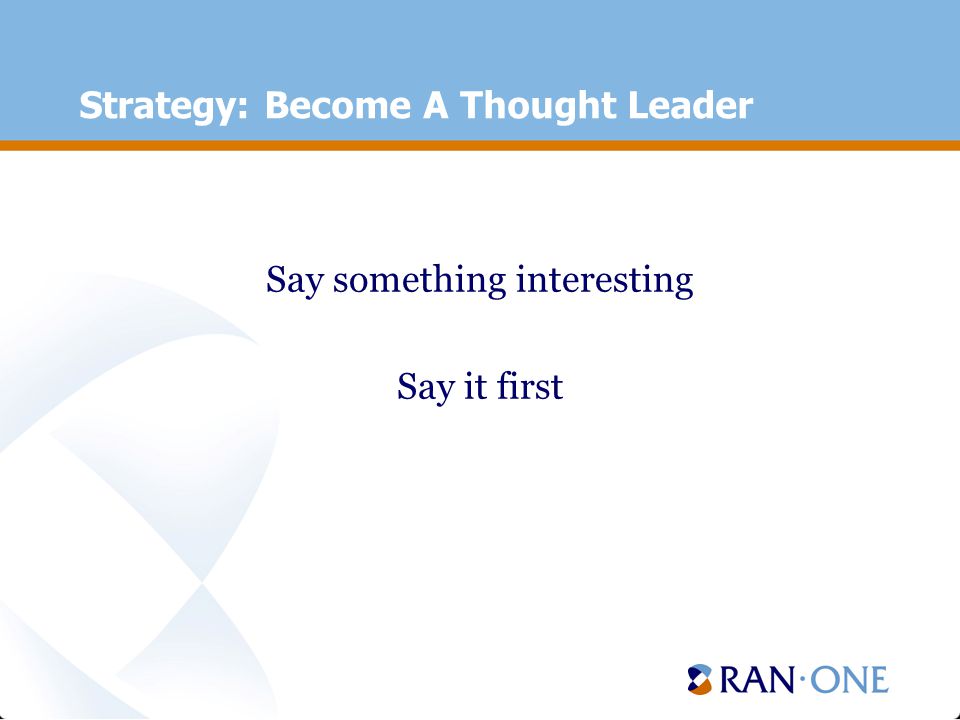 Strategy: Become A Thought Leader

Say something interesting

Say it first

RAN·ONE